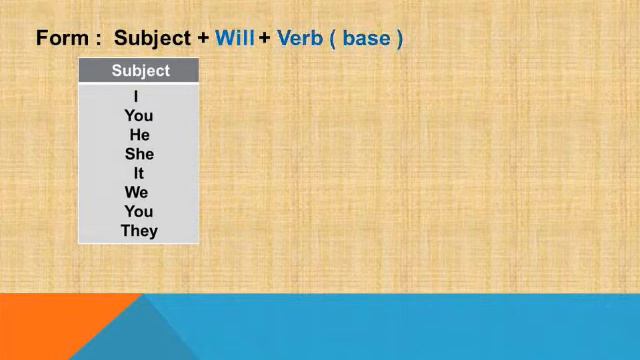 Form : Subject + Will + Verb ( base )

| Subject |
|---|
| I |
| You |
| He |
| She |
| It |
| We |
| You |
| They |